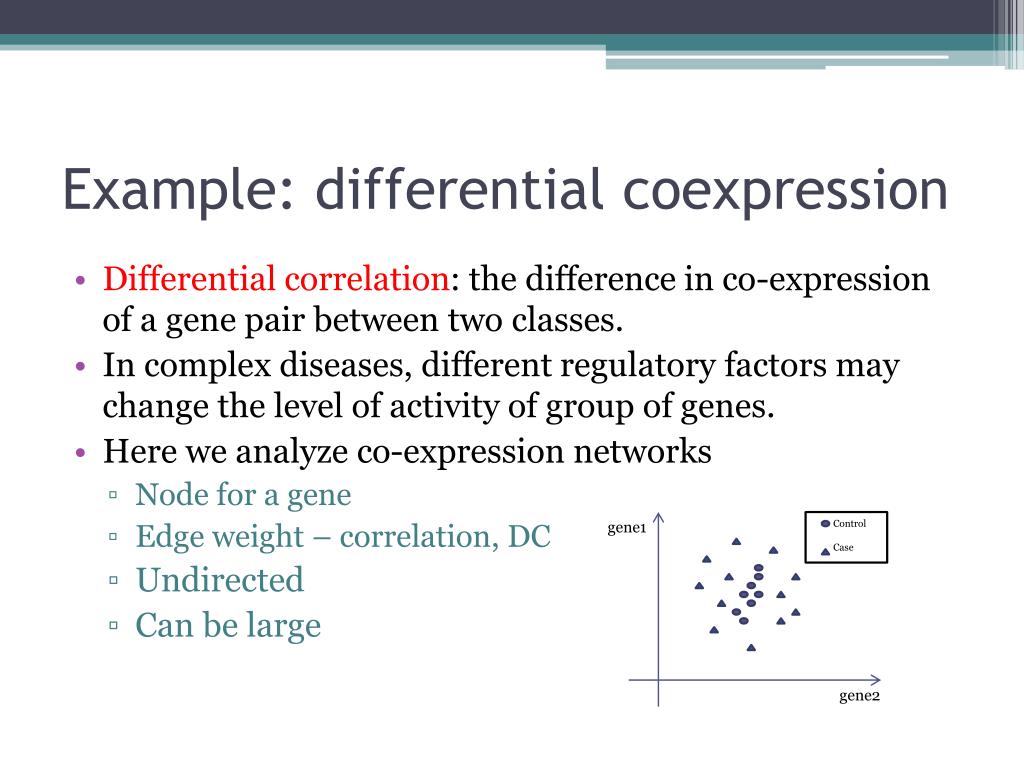 Example: differential coexpression

• Differential correlation: the difference in co-expression of a gene pair between two classes.
• In complex diseases, different regulatory factors may change the level of activity of group of genes.
• Here we analyze co-expression networks
▫ Node for a gene
▫ Edge weight – correlation, DC
▫ Undirected
▫ Can be large

gene1
Control
Case
gene2